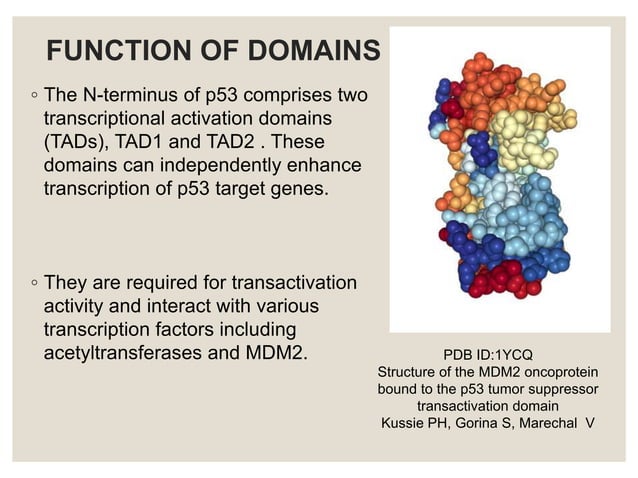 FUNCTION OF DOMAINS

◦ The N-terminus of p53 comprises two transcriptional activation domains (TADs), TAD1 and TAD2 . These domains can independently enhance transcription of p53 target genes.

◦ They are required for transactivation activity and interact with various transcription factors including acetyltransferases and MDM2.

PDB ID:1YCQ
Structure of the MDM2 oncoprotein bound to the p53 tumor suppressor transactivation domain
Kussie PH, Gorina S, Marechal V